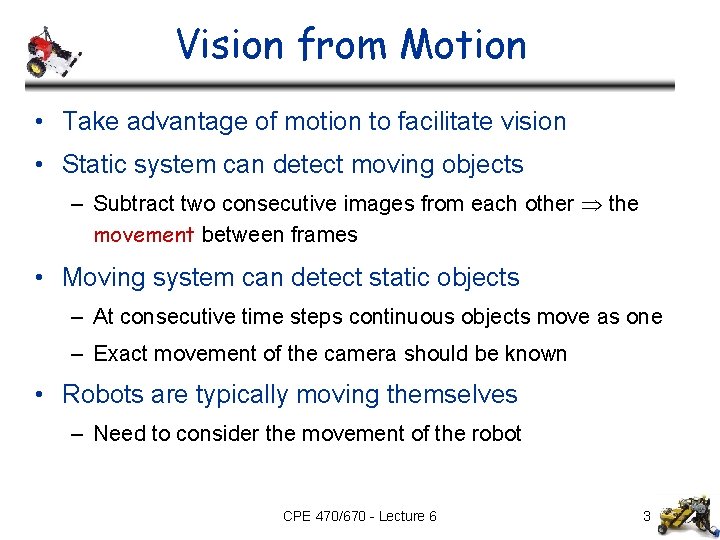 Vision from Motion

• Take advantage of motion to facilitate vision

• Static system can detect moving objects

– Subtract two consecutive images from each other $\Rightarrow$ the movement between frames

• Moving system can detect static objects

– At consecutive time steps continuous objects move as one

– Exact movement of the camera should be known

• Robots are typically moving themselves

– Need to consider the movement of the robot

CPE 470/670 - Lecture 6

3